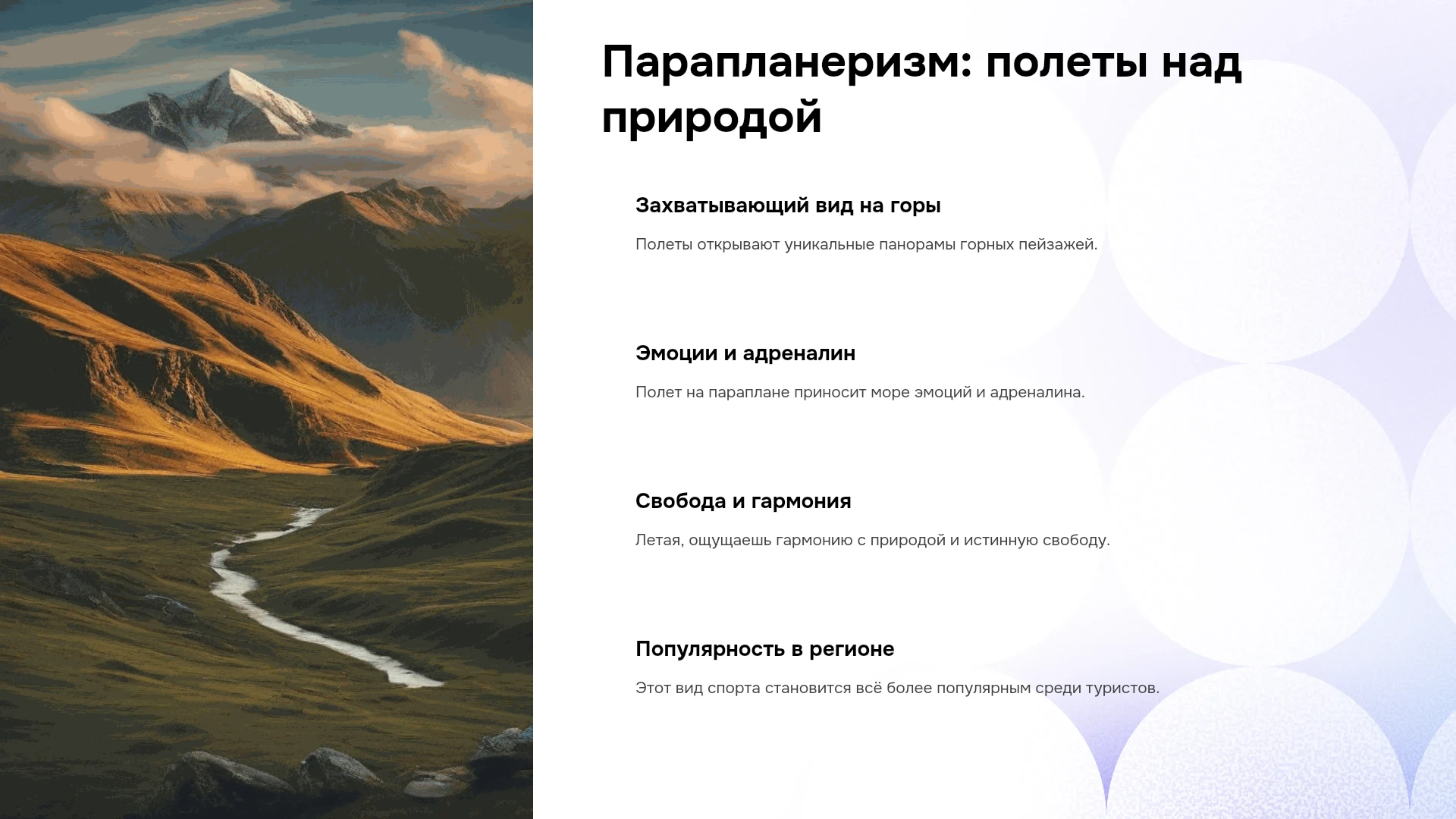 Парапланеризм: полеты над природой

Захватывающий вид на горы

Полеты открывают уникальные панорамы горных пейзажей.

Эмоции и адреналин

Полет на параплане приносит море эмоций и адреналина.

Свобода и гармония

Летая, ощущаешь гармонию с природой и истинную свободу.

Популярность в регионе

Этот вид спорта становится всё более популярным среди туристов.